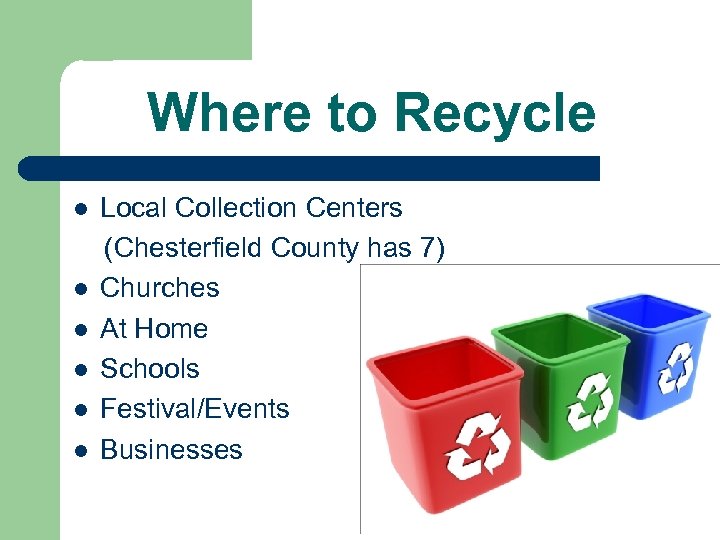 Where to Recycle

- Local Collection Centers (Chesterfield County has 7)
- Churches
- At Home
- Schools
- Festival/Events
- Businesses